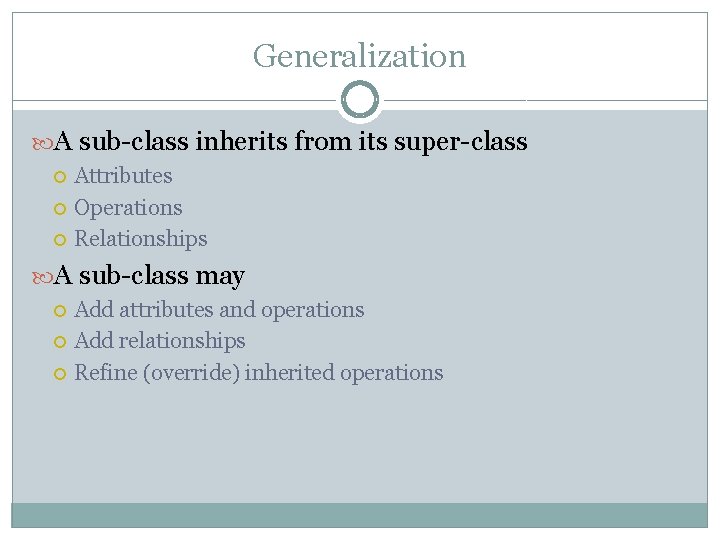 Generalization

A sub-class inherits from its super-class

Attributes

Operations

Relationships

A sub-class may

Add attributes and operations

Add relationships

Refine (override) inherited operations